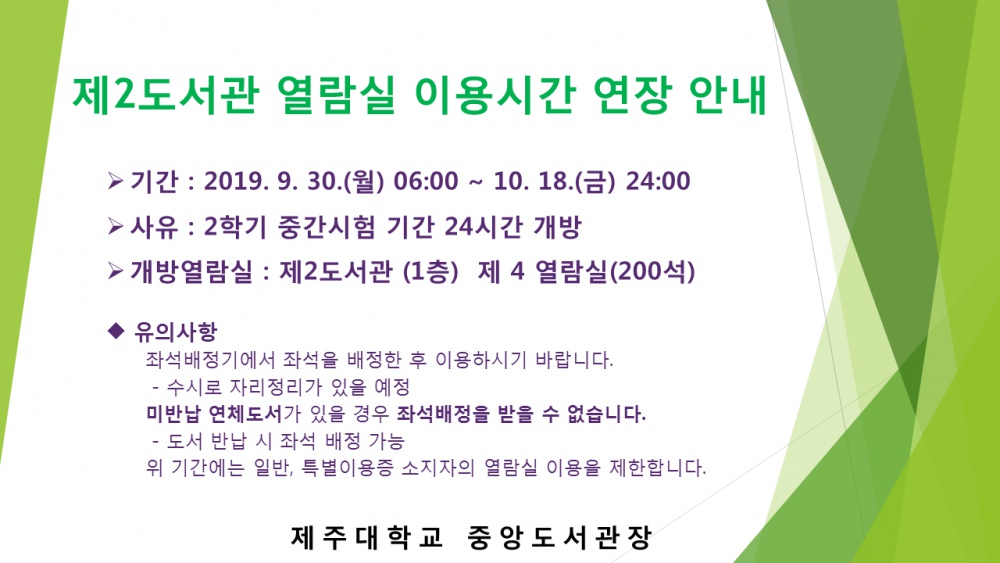 제2도서관 열람실 이용시간 연장 안내

➢ 기간 : 2019. 9. 30.(월) 06:00 ~ 10. 18.(금) 24:00

➢ 사유 : 2학기 중간시험 기간 24시간 개방

➢ 개방열람실 : 제2도서관 (1층) 제 4 열람실(200석)

◆ 유의사항

좌석배정기에서 좌석을 배정한 후 이용하시기 바랍니다.

- 수시로 자리정리가 있을 예정

미반납 연체도서가 있을 경우 좌석배정을 받을 수 없습니다.

- 도서 반납 시 좌석 배정 가능

위 기간에는 일반, 특별이용증 소지자의 열람실 이용을 제한합니다.

제주대학교 중앙도서관장